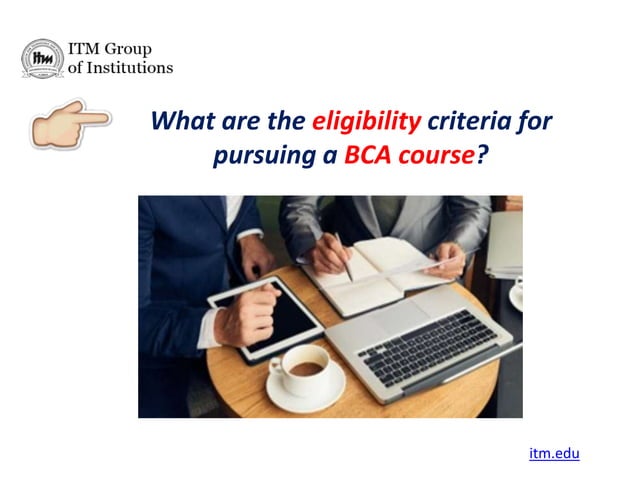 itm

ITM Group of Institutions

What are the eligibility criteria for pursuing a BCA course?

itm.edu